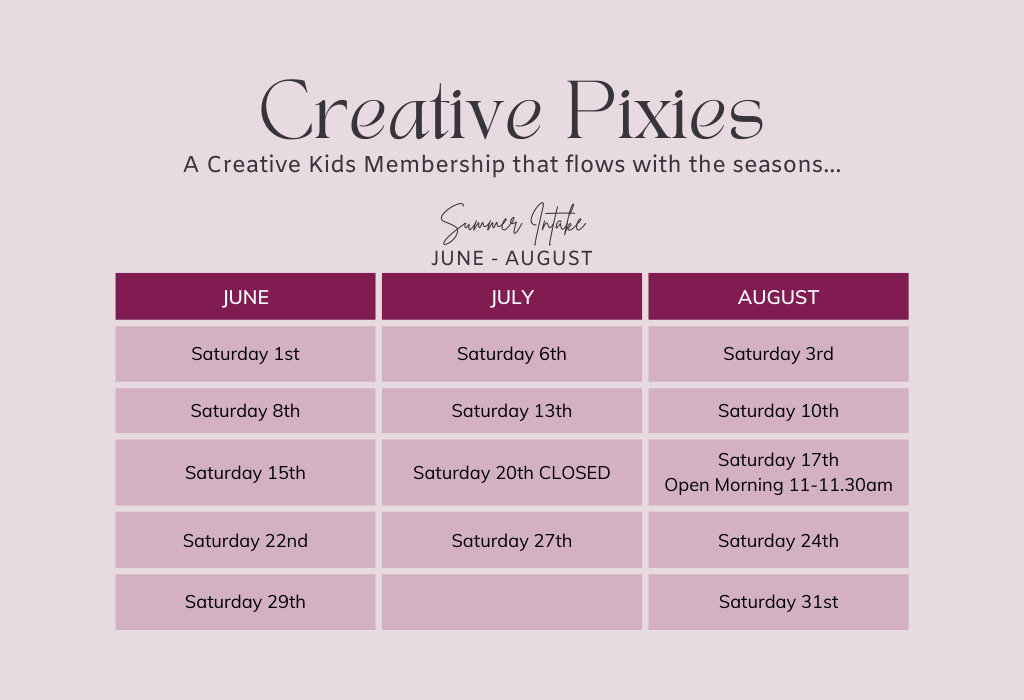 Creative Pixies
A Creative Kids Membership that flows with the seasons...

Summer Intake
JUNE - AUGUST

| JUNE | JULY | AUGUST |
|---|---|---|
| Saturday 1st | Saturday 6th | Saturday 3rd |
| Saturday 8th | Saturday 13th | Saturday 10th |
| Saturday 15th | Saturday 20th CLOSED | Saturday 17th Open Morning 11-11.30am |
| Saturday 22nd | Saturday 27th | Saturday 24th |
| Saturday 29th | | Saturday 31st |